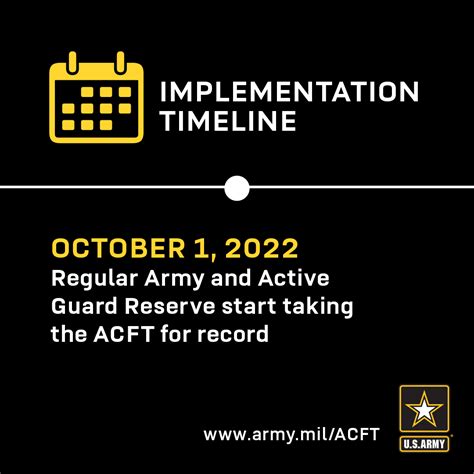 IMPLEMENTATION TIMELINE

OCTOBER 1, 2022
Regular Army and Active Guard Reserve start taking the ACFT for record

www.army.mil/ACFT

U.S.ARMY